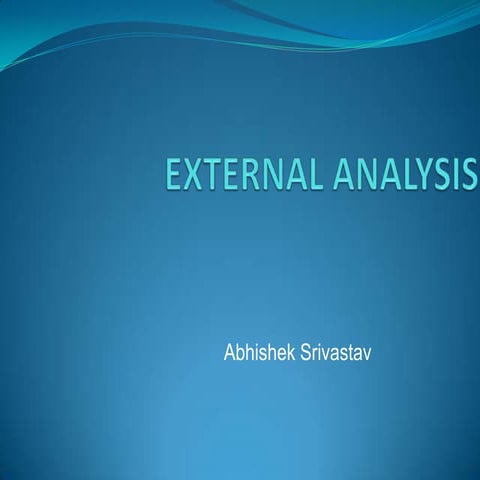 EXTERNAL ANALYSIS

Abhishek Srivastav